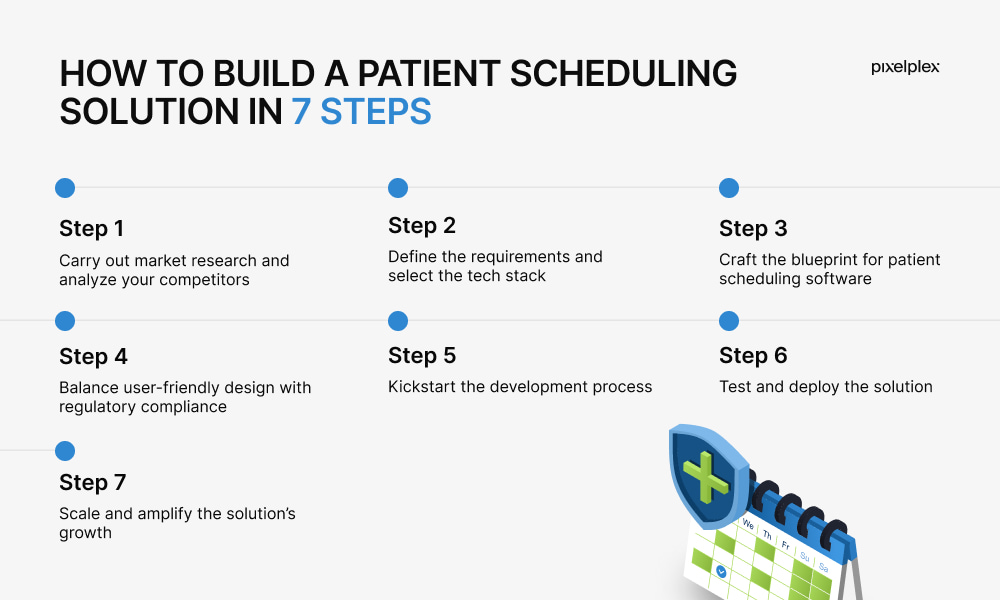 HOW TO BUILD A PATIENT SCHEDULING SOLUTION IN 7 STEPS

pixelplex

Step 1

Carry out market research and analyze your competitors

Step 2

Define the requirements and select the tech stack

Step 3

Craft the blueprint for patient scheduling software

Step 4

Balance user-friendly design with regulatory compliance

Step 5

Kickstart the development process

Step 6

Test and deploy the solution

Step 7

Scale and amplify the solution's growth

We Th Fr Su Sa